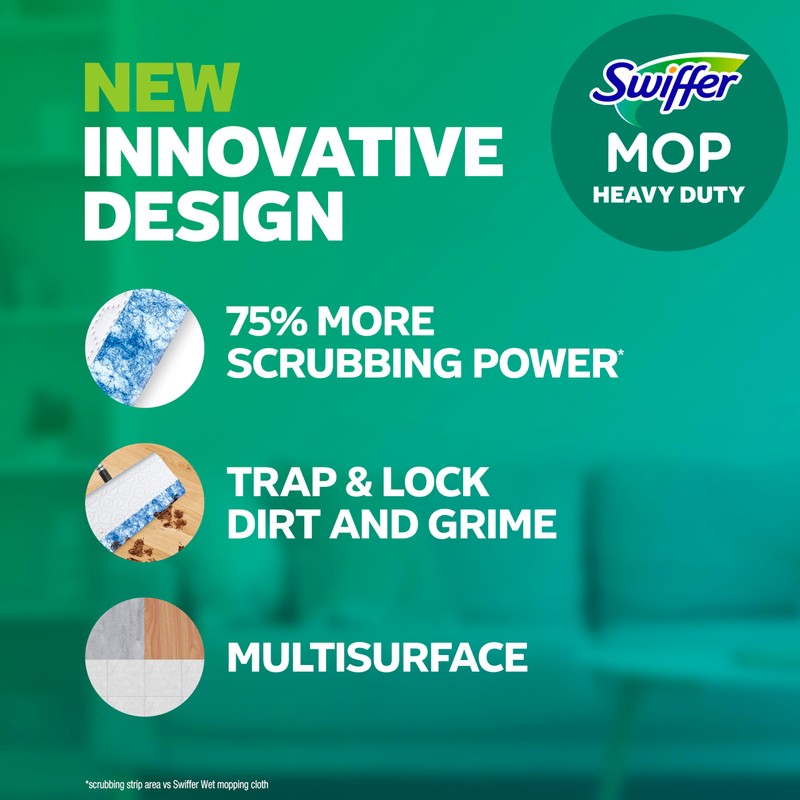 NEW
INNOVATIVE
DESIGN

Swiffer
MOP
HEAVY DUTY

75% MORE SCRUBBING POWER*

TRAP & LOCK DIRT AND GRIME

MULTISURFACE

*scrubbing strip area vs Swiffer Wet mopping cloth